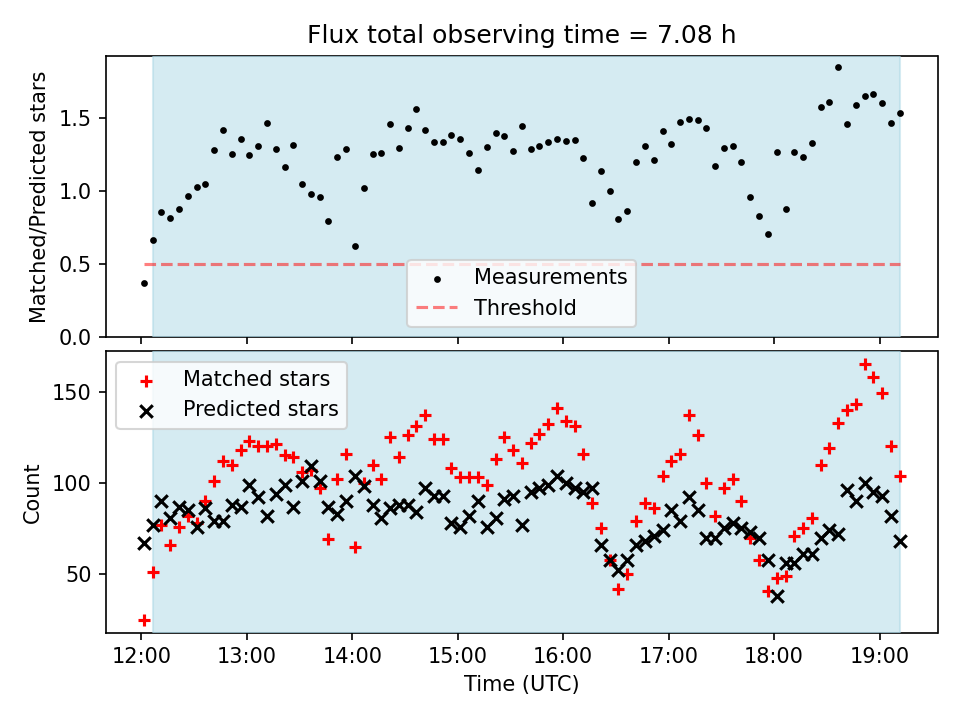 Flux total observing time = 7.08 h

Matched/Predicted stars

1.5
1.0
0.5
0.0

Measurements
Threshold

Matched stars
Predicted stars

Count

150
100
50

12:00 13:00 14:00 15:00 16:00 17:00 18:00 19:00

Time (UTC)